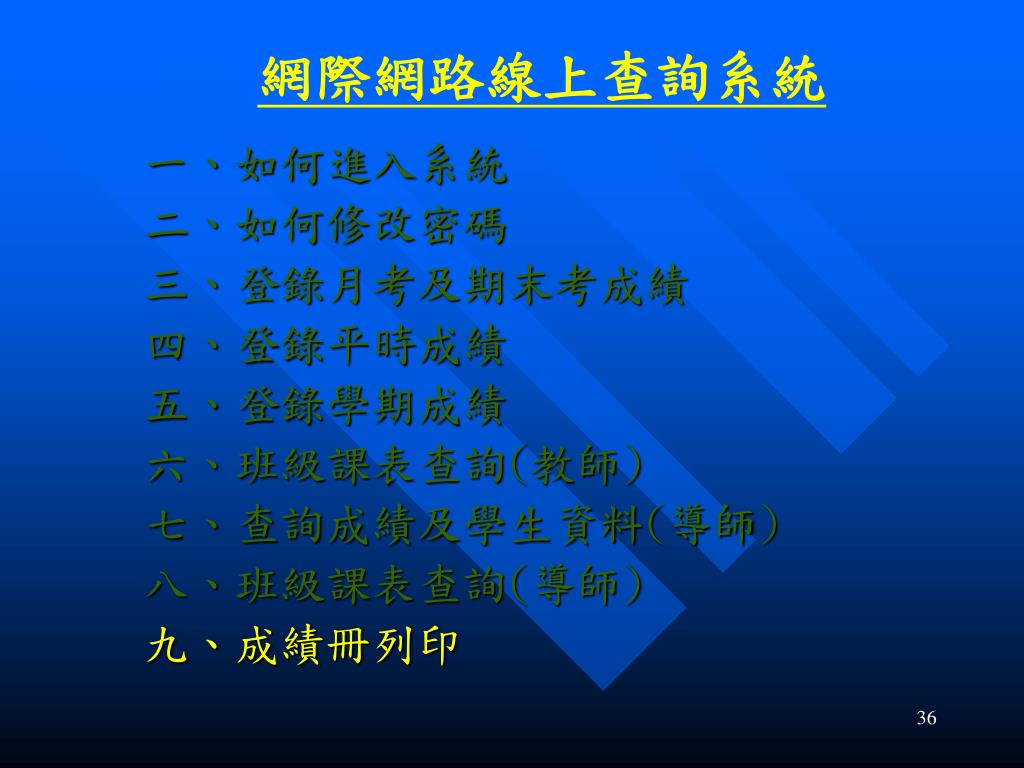 網際網路線上查詢系統

一、如何進入系統
二、如何修改密碼
三、登錄月考及期末考成績
四、登錄平時成績
五、登錄學期成績
六、班級課表查詢(教師)
七、查詢成績及學生資料(導師)
八、班級課表查詢(導師)
九、成績冊列印

36